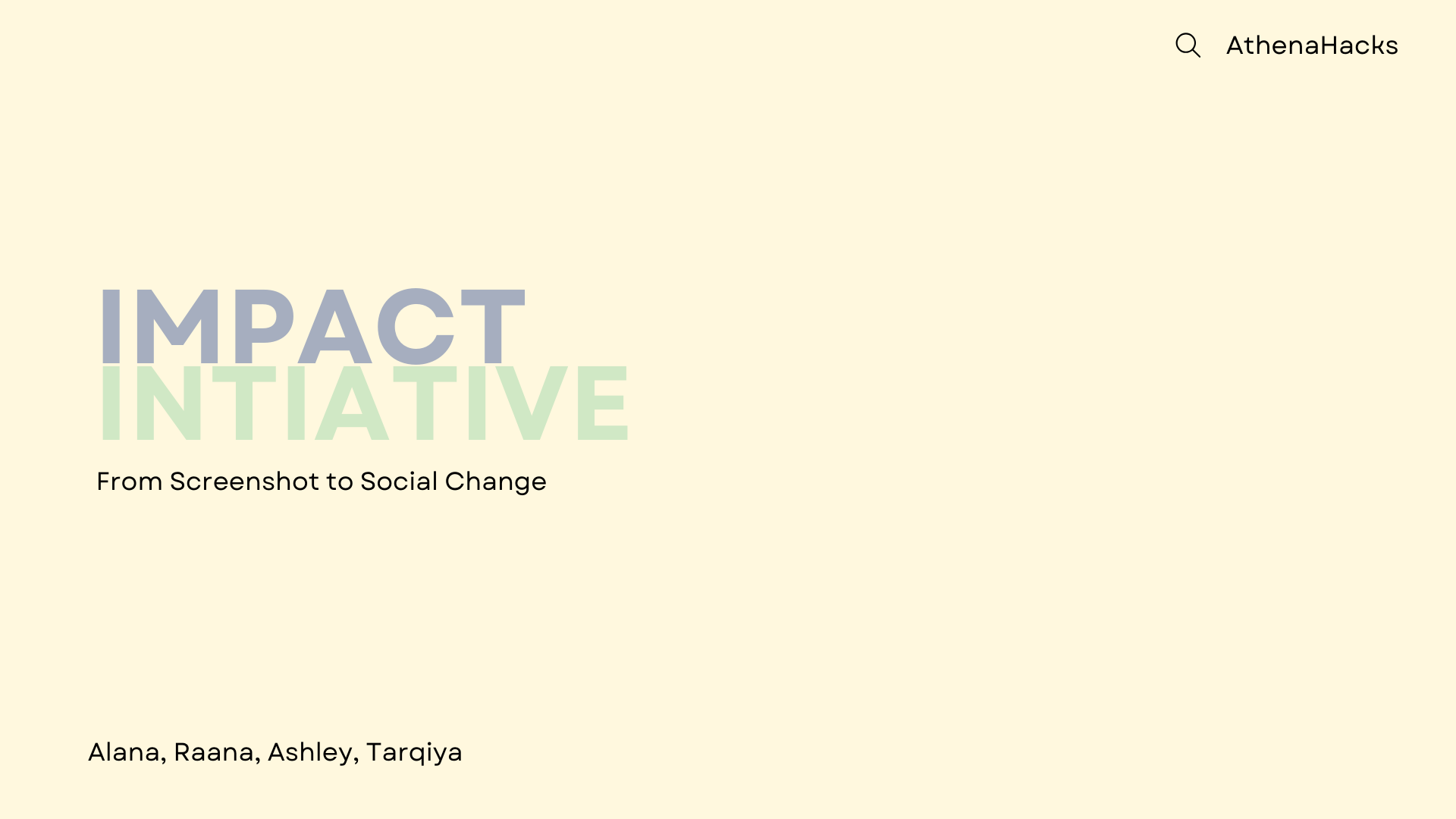 AthenaHacks

IMPACT
INTIATIVE

From Screenshot to Social Change

Alana, Raana, Ashley, Tarqiya